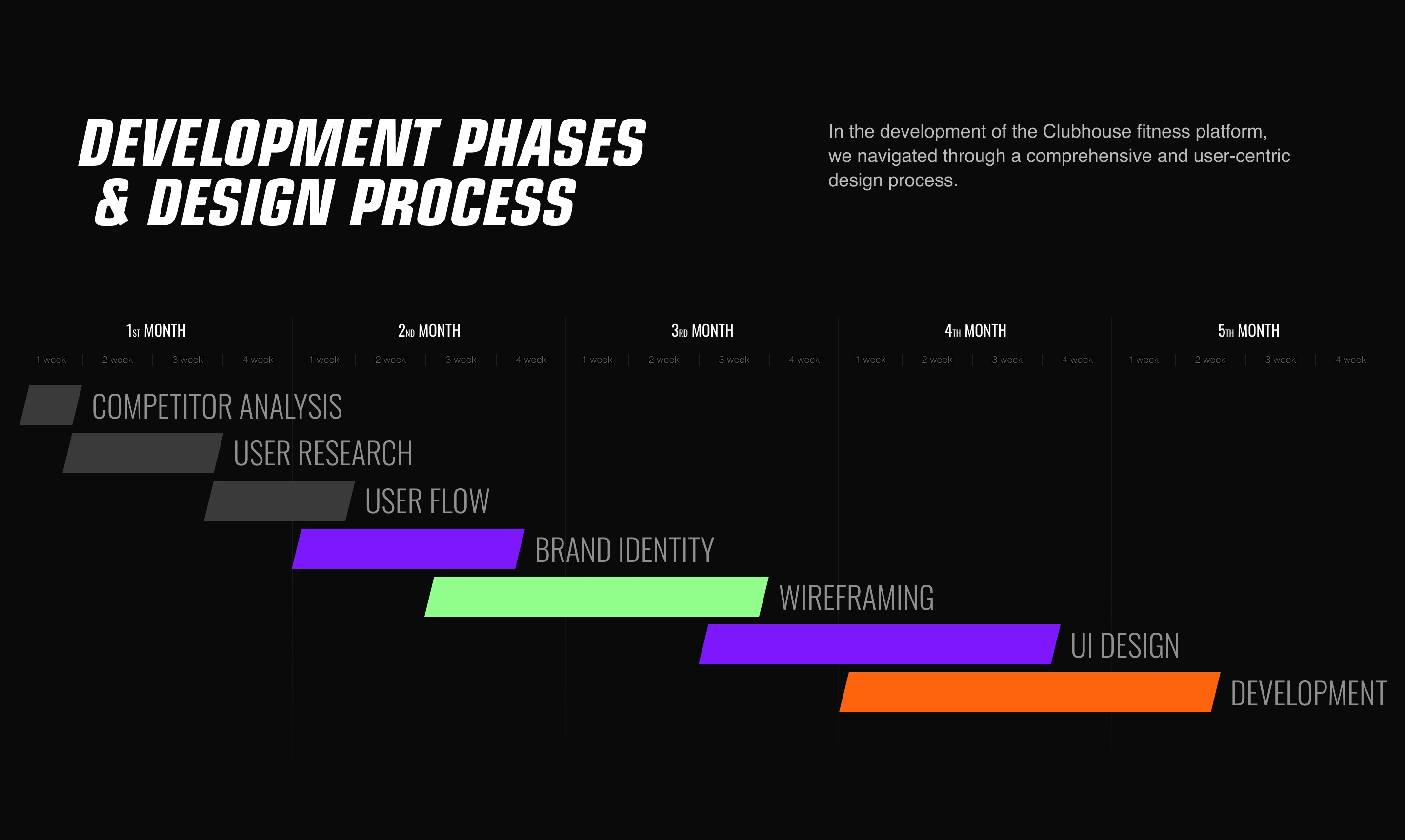 DEVELOPMENT PHASES & DESIGN PROCESS

In the development of the Clubhouse fitness platform, we navigated through a comprehensive and user-centric design process.

1ST MONTH

1 week | 2 week | 3 week | 4 week

2ND MONTH

1 week | 2 week | 3 week | 4 week

3RD MONTH

1 week | 2 week | 3 week | 4 week

4TH MONTH

1 week | 2 week | 3 week | 4 week

5TH MONTH

1 week | 2 week | 3 week | 4 week

COMPETITOR ANALYSIS

USER RESEARCH

USER FLOW

BRAND IDENTITY

WIREFRAMING

UI DESIGN

DEVELOPMENT